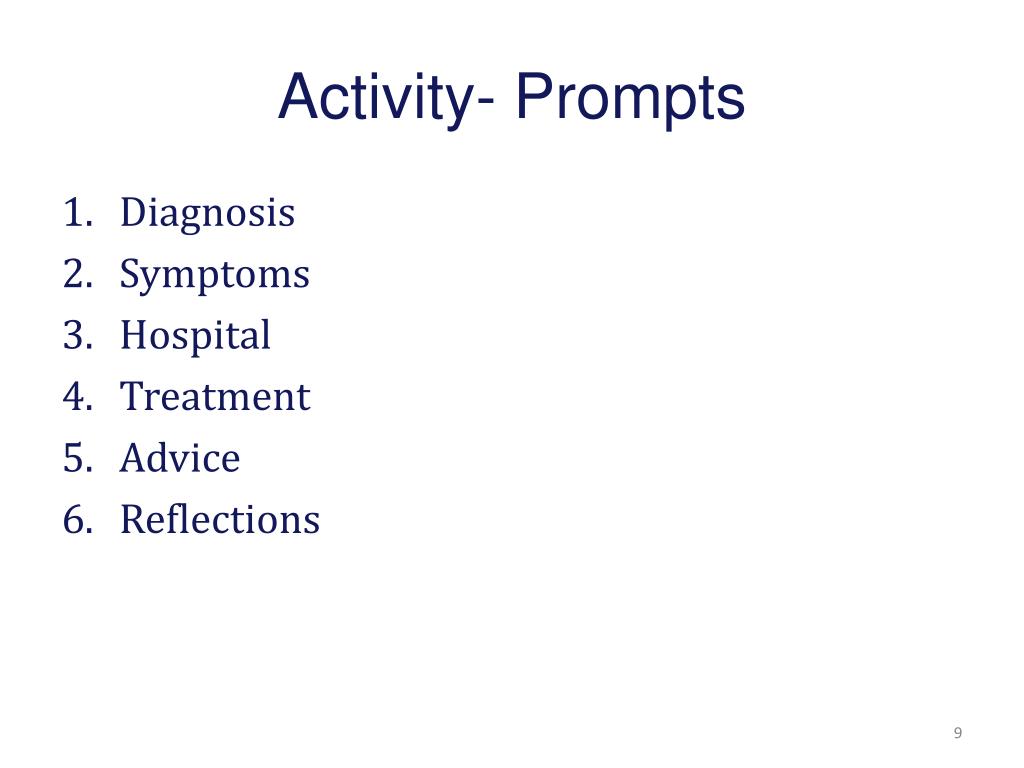 Activity- Prompts

1. Diagnosis
2. Symptoms
3. Hospital
4. Treatment
5. Advice
6. Reflections

9